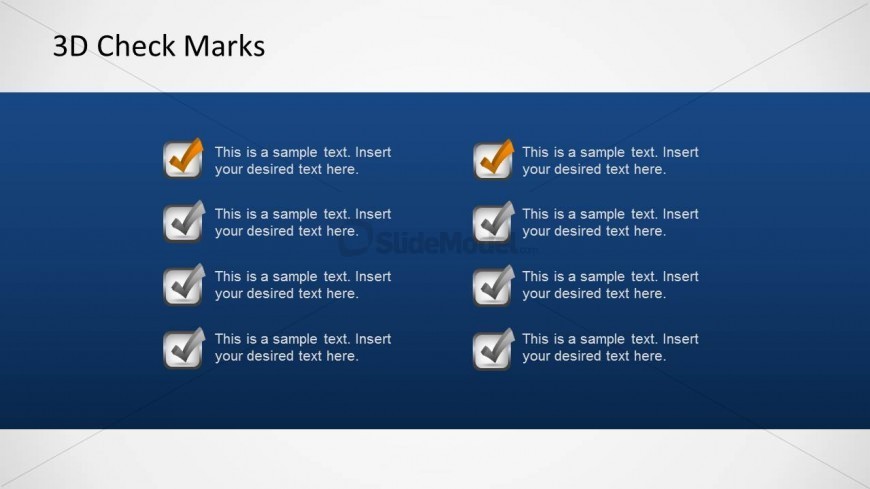 3D Check Marks

This is a sample text. Insert your desired text here.

This is a sample text. Insert your desired text here.

This is a sample text. Insert your desired text here.

This is a sample text. Insert your desired text here.

This is a sample text. Insert your desired text here.

This is a sample text. Insert your desired text here.

This is a sample text. Insert your desired text here.

This is a sample text. Insert your desired text here.

SlideModel